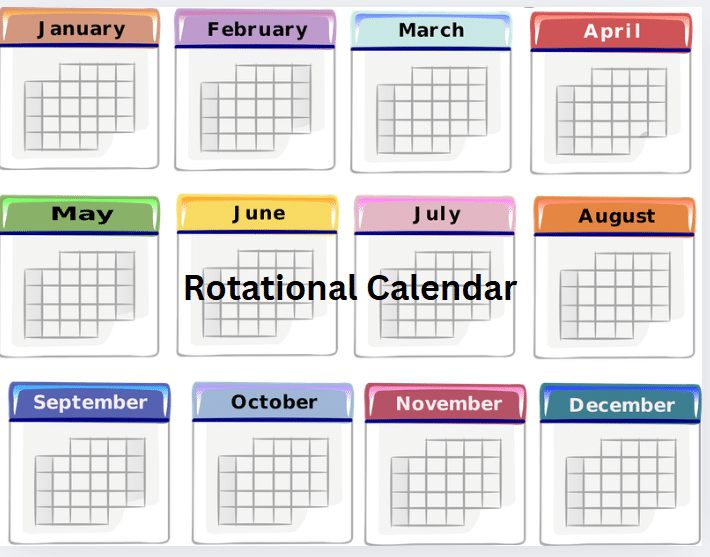 January
February
March
April
May
June
July
August
Rotational Calendar
September
October
November
December